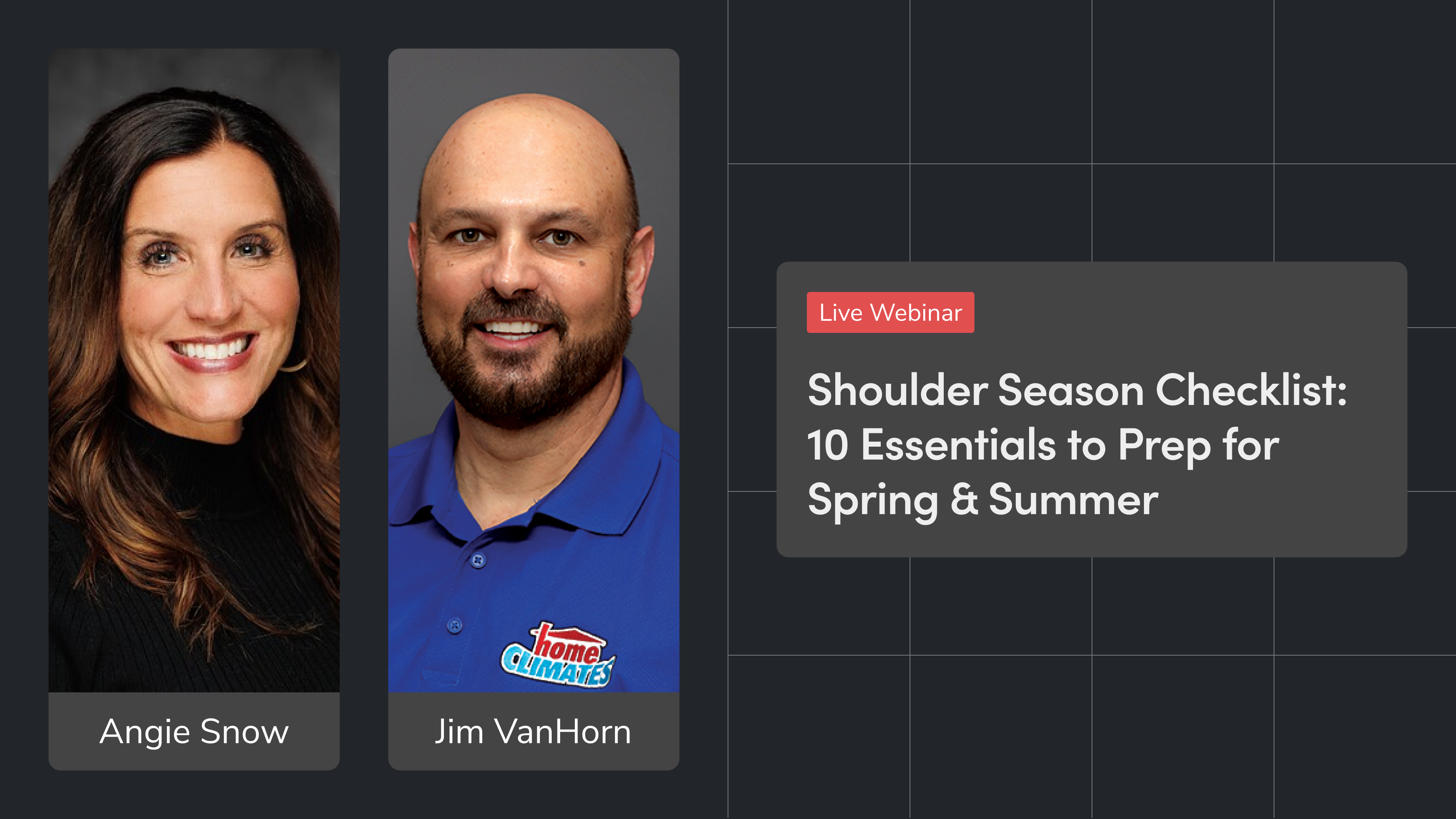 home
CLIMATES

Angie Snow

Jim VanHorn

Live Webinar

Shoulder Season Checklist: 10 Essentials to Prep for Spring & Summer